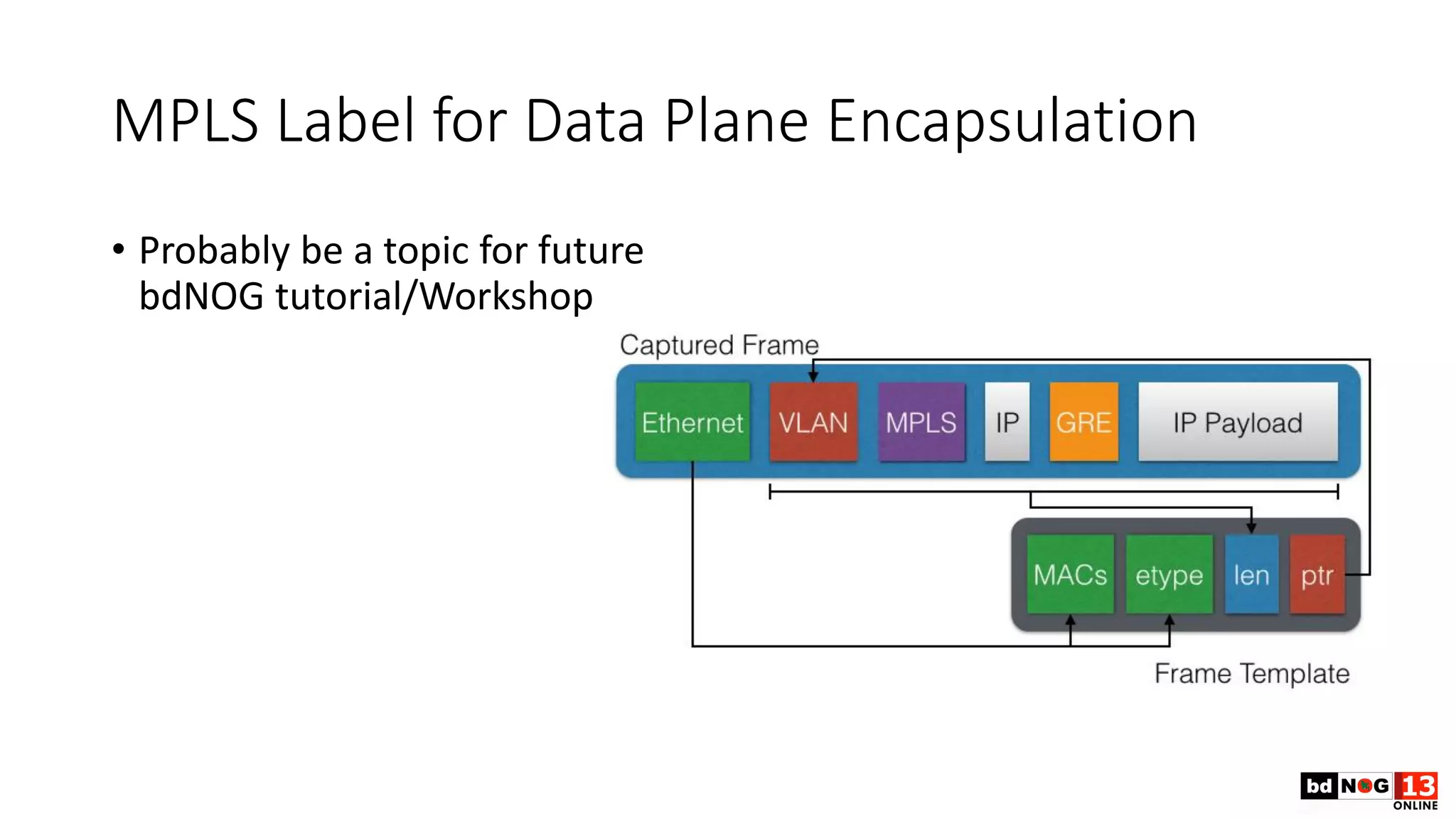 MPLS Label for Data Plane Encapsulation

• Probably be a topic for future bdNOG tutorial/Workshop

Captured Frame

Ethernet VLAN MPLS IP GRE IP Payload

MACs etype len ptr

Frame Template

bd NOG 13 ONLINE